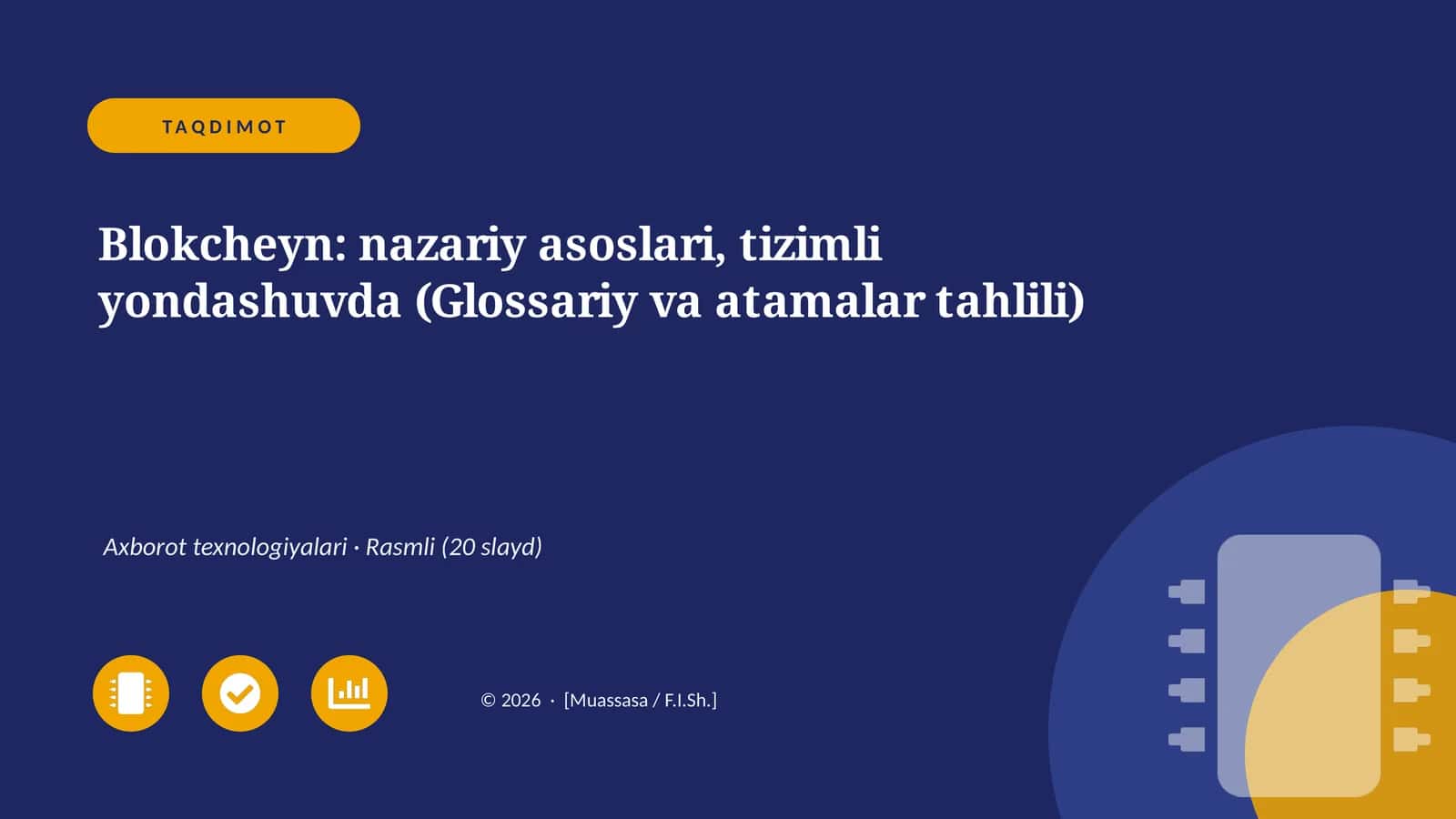 TAQDIMOT

Blokcheyn: nazariy asoslari, tizimli yondashuvda (Glossariy va atamalar tahlili)

Axborot texnologiyalari · Rasmli (20 slayd)

© 2026 · [Muassasa / F.I.Sh.]